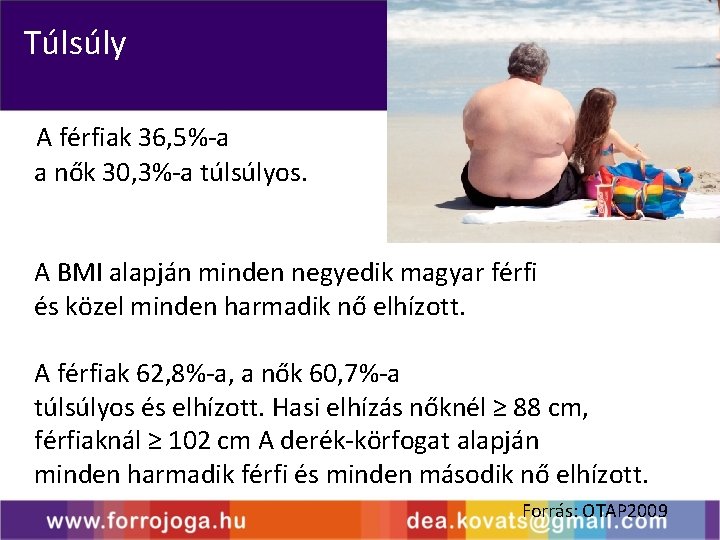 Túlsúly

A férfiak 36,5%-a
a nők 30,3%-a túlsúlyos.

A BMI alapján minden negyedik magyar férfi
és közel minden harmadik nő elhízott.

A férfiak 62,8%-a, a nők 60,7%-a
túlsúlyos és elhízott. Hasi elhízás nőknél ≥ 88 cm,
férfiaknál ≥ 102 cm A derék-körfogat alapján
minden harmadik férfi és minden második nő elhízott.

Forrás: OTAP2009

www.forrojoga.hu

dea.kovats@gmail.com